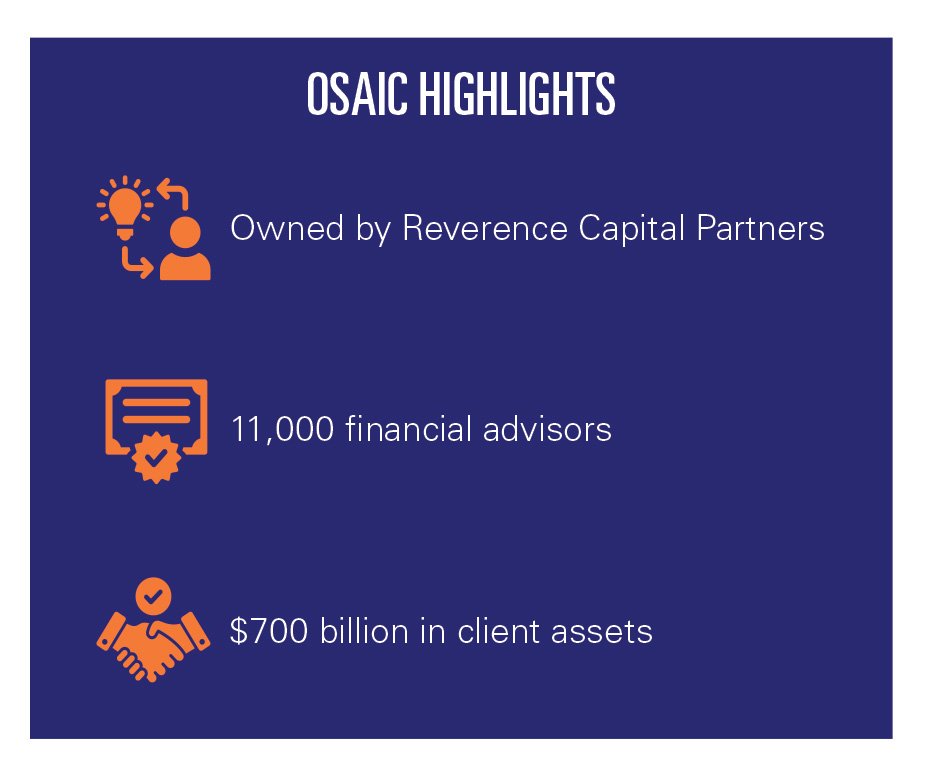 OSAIC HIGHLIGHTS

Owned by Reverence Capital Partners

11,000 financial advisors

\$700 billion in client assets